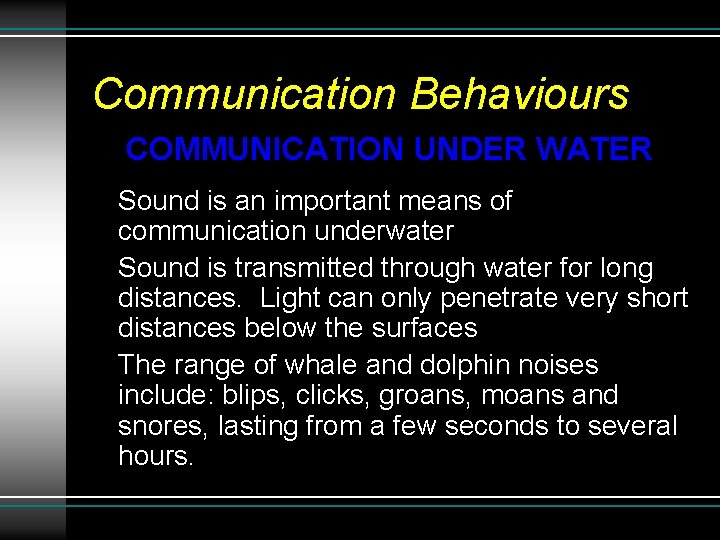 Communication Behaviours

COMMUNICATION UNDER WATER

Sound is an important means of communication underwater

Sound is transmitted through water for long distances. Light can only penetrate very short distances below the surfaces

The range of whale and dolphin noises include: blips, clicks, groans, moans and snores, lasting from a few seconds to several hours.